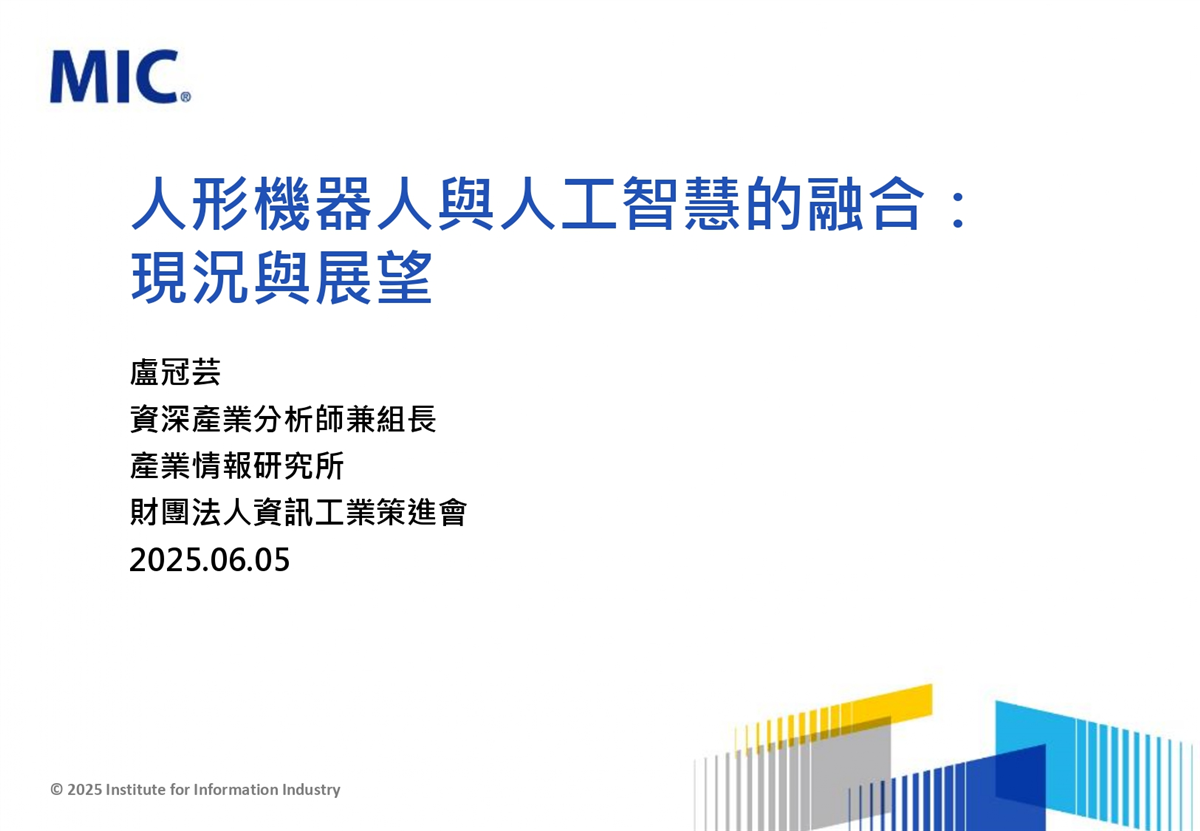 MIC®

人形機器人與人工智慧的融合：現況與展望

盧冠芸
資深產業分析師兼組長
產業情報研究所
財團法人資訊工業策進會
2025.06.05

© 2025 Institute for Information Industry